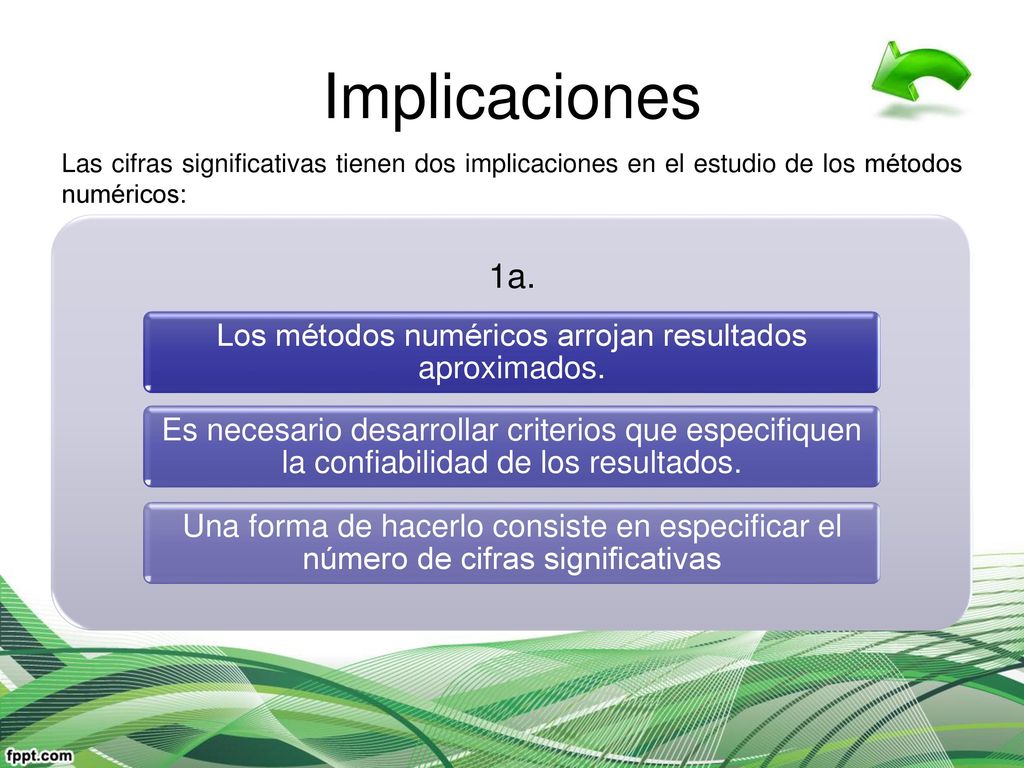 Implicaciones

Las cifras significativas tienen dos implicaciones en el estudio de los métodos numéricos:

1a.

Los métodos numéricos arrojan resultados aproximados.

Es necesario desarrollar criterios que especifiquen la confiabilidad de los resultados.

Una forma de hacerlo consiste en especificar el número de cifras significativas

fppt.com